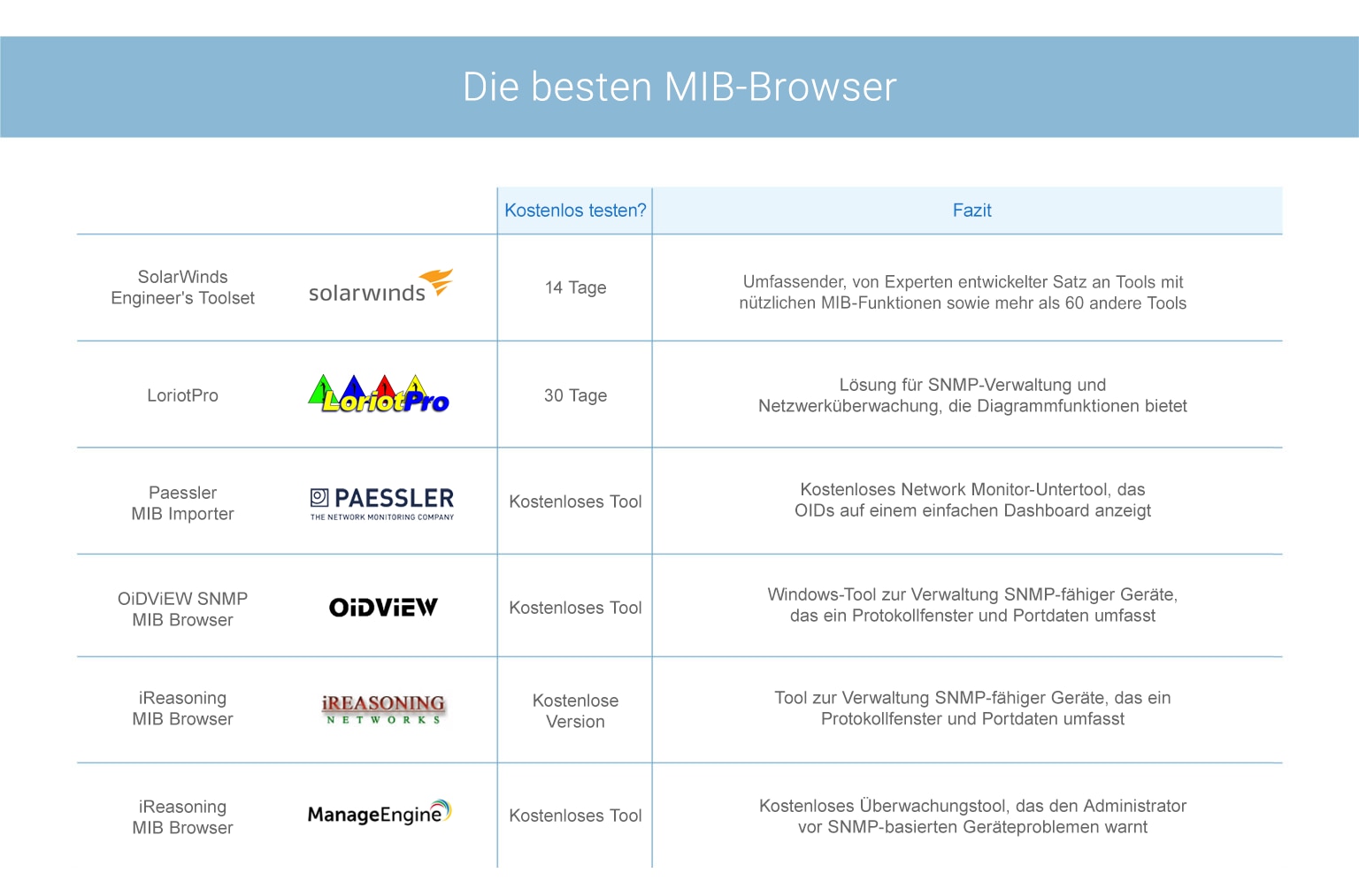 Die besten MIB-Browser

| | | Kostenlos testen? | Fazit |
|---|---|---|---|
| SolarWinds Engineer's Toolset | solarwinds | 14 Tage | Umfassender, von Experten entwickelter Satz an Tools mit nützlichen MIB-Funktionen sowie mehr als 60 andere Tools |
| LoriotPro | LoriotPro | 30 Tage | Lösung für SNMP-Verwaltung und Netzwerküberwachung, die Diagrammfunktionen bietet |
| Paessler MIB Importer | PAESSLER THE NETWORK MONITORING COMPANY | Kostenloses Tool | Kostenloses Network Monitor-Untertool, das OIDs auf einem einfachen Dashboard anzeigt |
| OiDViEW SNMP MIB Browser | OiDViEW | Kostenloses Tool | Windows-Tool zur Verwaltung SNMP-fähiger Geräte, das ein Protokollfenster und Portdaten umfasst |
| iReasoning MIB Browser | iREASONING NETWORKS | Kostenlose Version | Tool zur Verwaltung SNMP-fähiger Geräte, das ein Protokollfenster und Portdaten umfasst |
| iReasoning MIB Browser | ManageEngine | Kostenloses Tool | Kostenloses Überwachungstool, das den Administrator vor SNMP-basierten Geräteproblemen warnt |